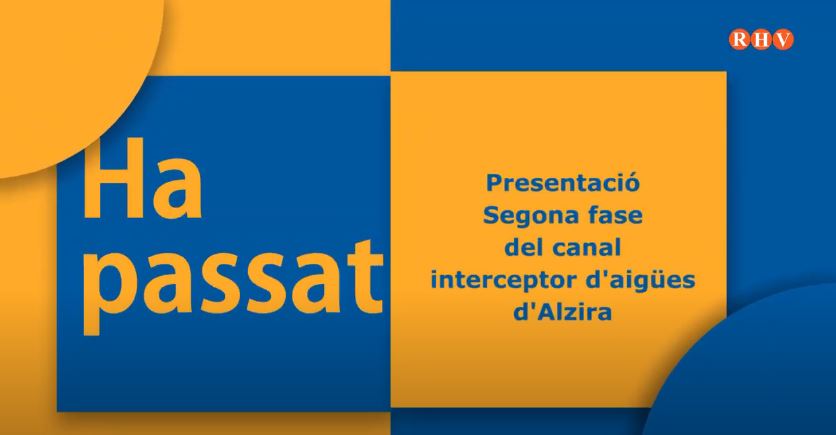 RHV

Ha passat

Presentació
Segona fase
del canal
interceptor d'aigües
d'Alzira